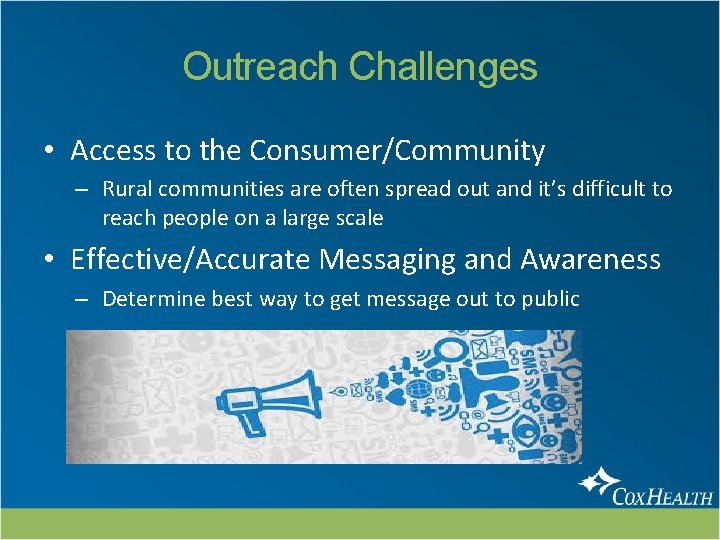 Outreach Challenges

• Access to the Consumer/Community

– Rural communities are often spread out and it's difficult to reach people on a large scale

• Effective/Accurate Messaging and Awareness

– Determine best way to get message out to public

SMS

COXHEALTH